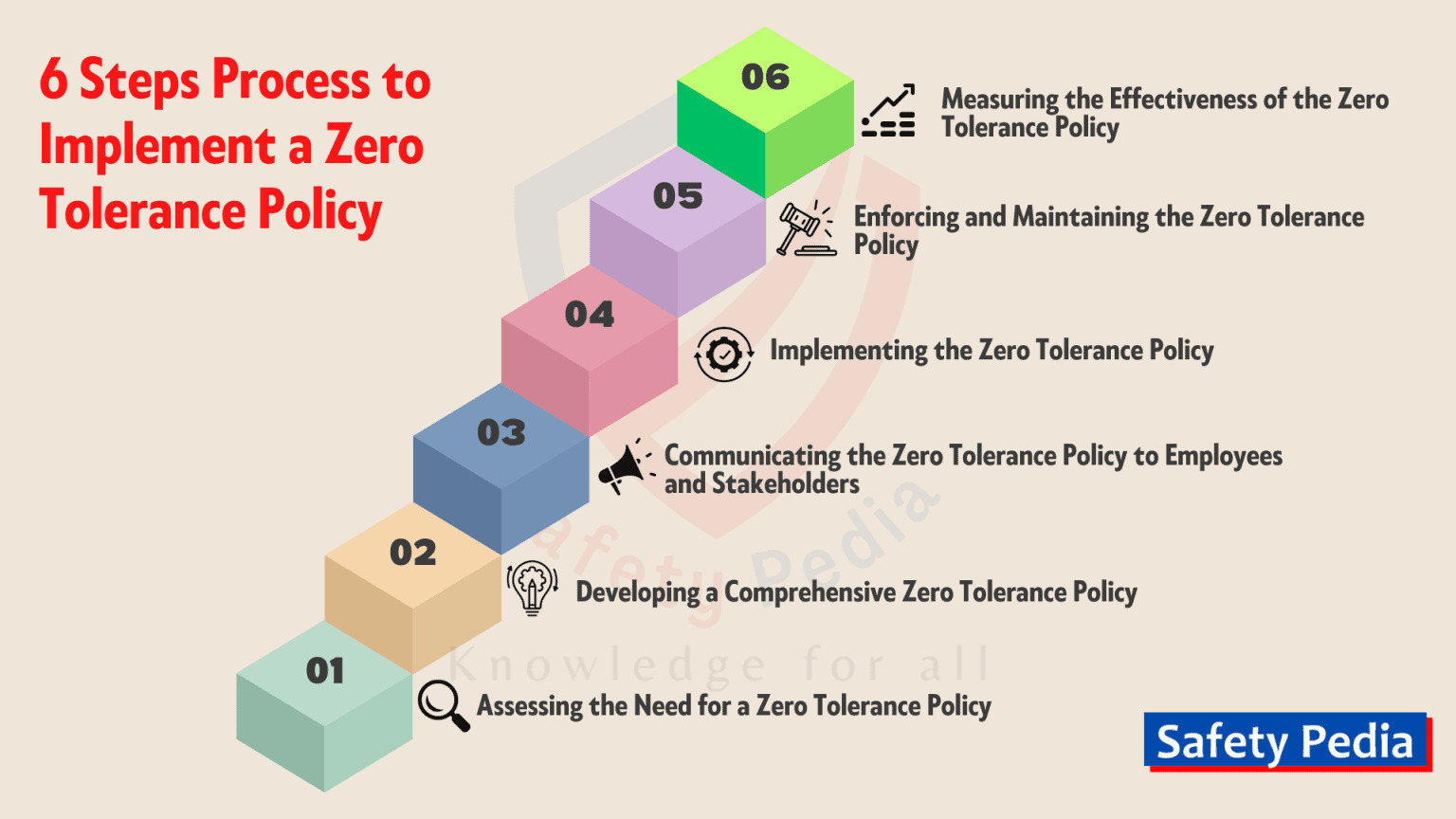 6 Steps Process to Implement a Zero Tolerance Policy

06
Measuring the Effectiveness of the Zero Tolerance Policy

05
Enforcing and Maintaining the Zero Tolerance Policy

04
Implementing the Zero Tolerance Policy

03
Communicating the Zero Tolerance Policy to Employees and Stakeholders

02
Developing a Comprehensive Zero Tolerance Policy

01
Assessing the Need for a Zero Tolerance Policy

Safety Pedia
Knowledge for all

Safety Pedia